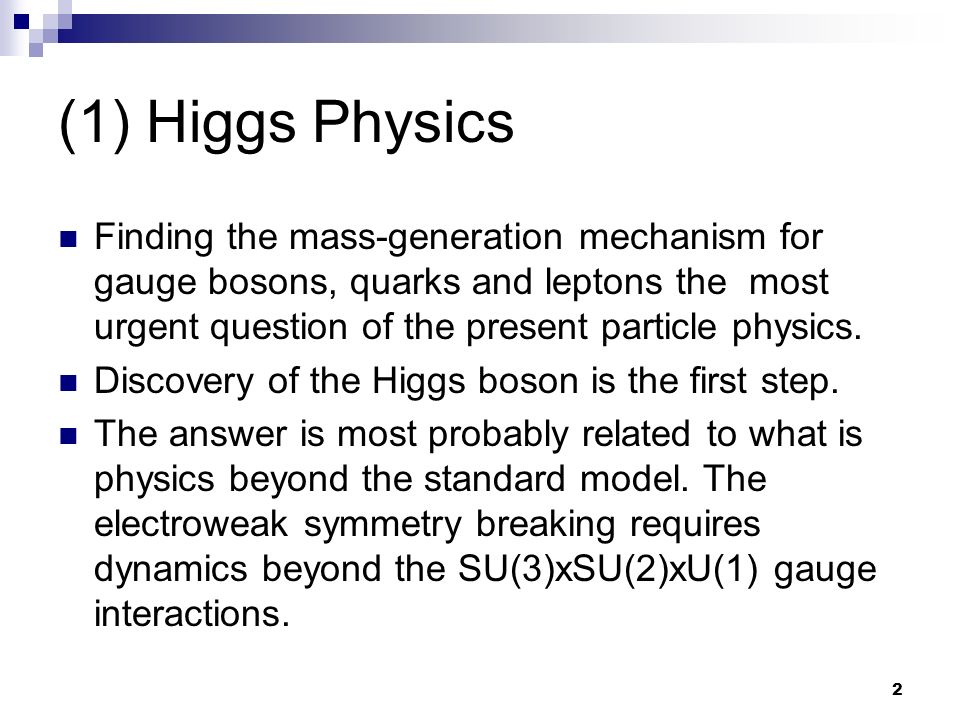 (1) Higgs Physics

Finding the mass-generation mechanism for gauge bosons, quarks and leptons the most urgent question of the present particle physics.

Discovery of the Higgs boson is the first step.

The answer is most probably related to what is physics beyond the standard model. The electroweak symmetry breaking requires dynamics beyond the SU(3)xSU(2)xU(1) gauge interactions.

2